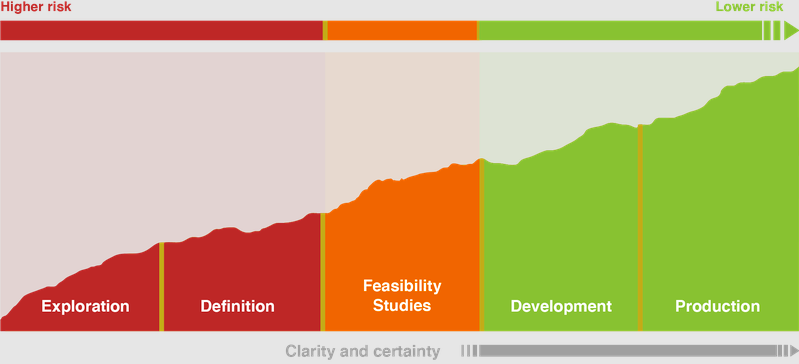 Higher risk

Lower risk

Exploration

Definition

Feasibility Studies

Development

Production

Clarity and certainty